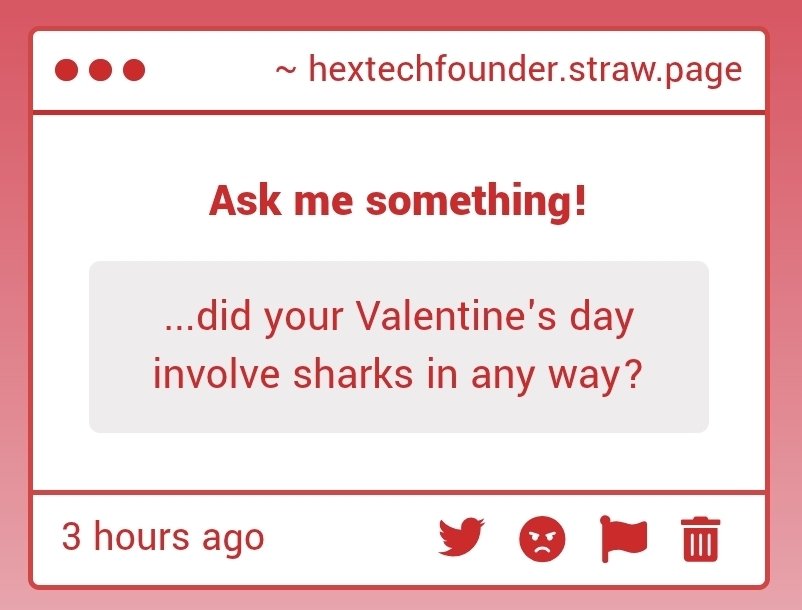 ~ hextechfounder.straw.page

Ask me something!

...did your Valentine's day involve sharks in any way?

3 hours ago